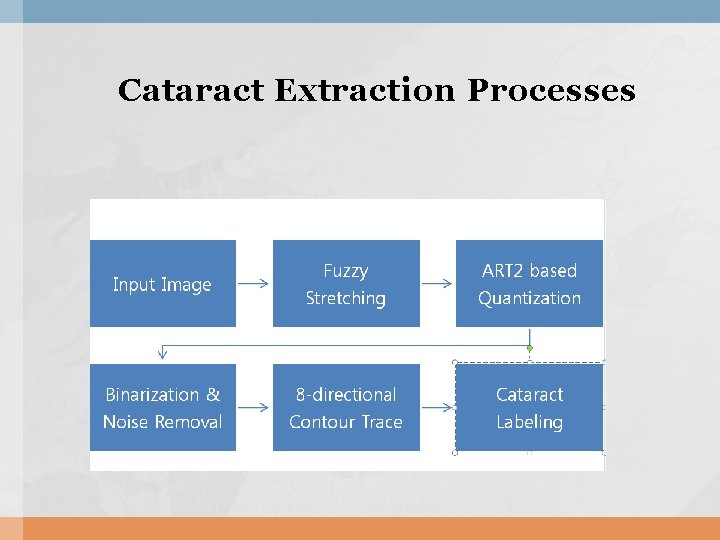 Cataract Extraction Processes

Input Image

Fuzzy Stretching

ART2 based Quantization

Binarization & Noise Removal

8-directional Contour Trace

Cataract Labeling